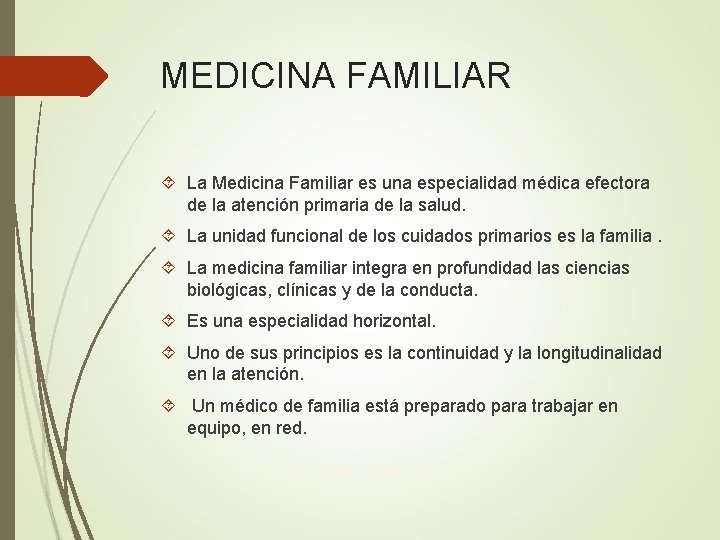 MEDICINA FAMILIAR

La Medicina Familiar es una especialidad médica efectora de la atención primaria de la salud.

La unidad funcional de los cuidados primarios es la familia .

La medicina familiar integra en profundidad las ciencias biológicas, clínicas y de la conducta.

Es una especialidad horizontal.

Uno de sus principios es la continuidad y la longitudinalidad en la atención.

Un médico de familia está preparado para trabajar en equipo, en red.